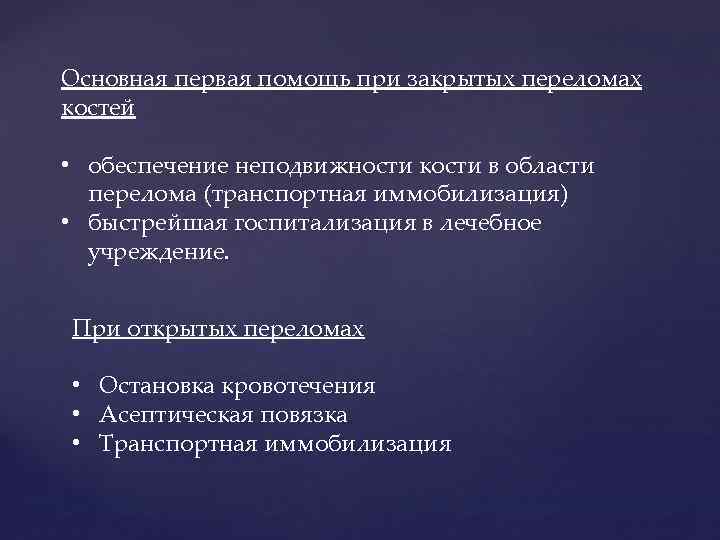 Основная первая помощь при закрытых переломах костей

• обеспечение неподвижности кости в области перелома (транспортная иммобилизация)
• быстрейшая госпитализация в лечебное учреждение.

При открытых переломах

• Остановка кровотечения
• Асептическая повязка
• Транспортная иммобилизация